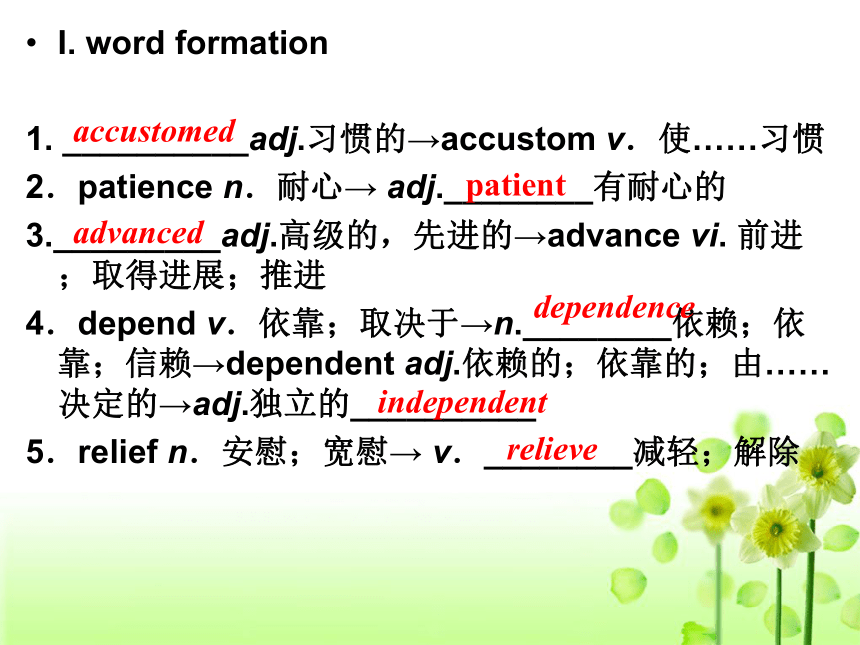 • I. word formation

1. accustomed adj.习惯的→accustom v. 使……习惯

2. patience n. 耐心→ adj. patient 有耐心的

3. advanced adj.高级的，先进的→advance vi. 前进；取得进展；推进

4. depend v. 依靠；取决于→n. dependence 依赖；依靠；信赖→dependent adj.依赖的；依靠的；由……决定的→adj.独立的 independent

5. relief n. 安慰；宽慰→ v. relieve 减轻；解除